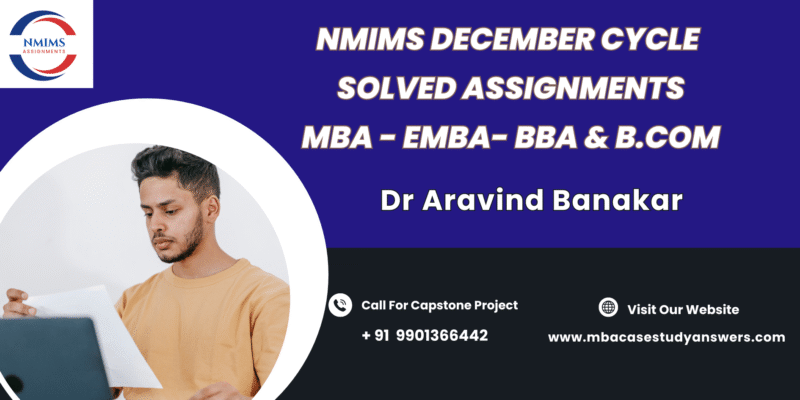 NMIMS
ASSIGNMENTS

NMIMS DECEMBER CYCLE
SOLVED ASSIGNMENTS
MBA - EMBA- BBA & B.COM

Dr Aravind Banakar

Call For Capstone Project
+ 91 9901366442

Visit Our Website
www.mbacasestudyanswers.com